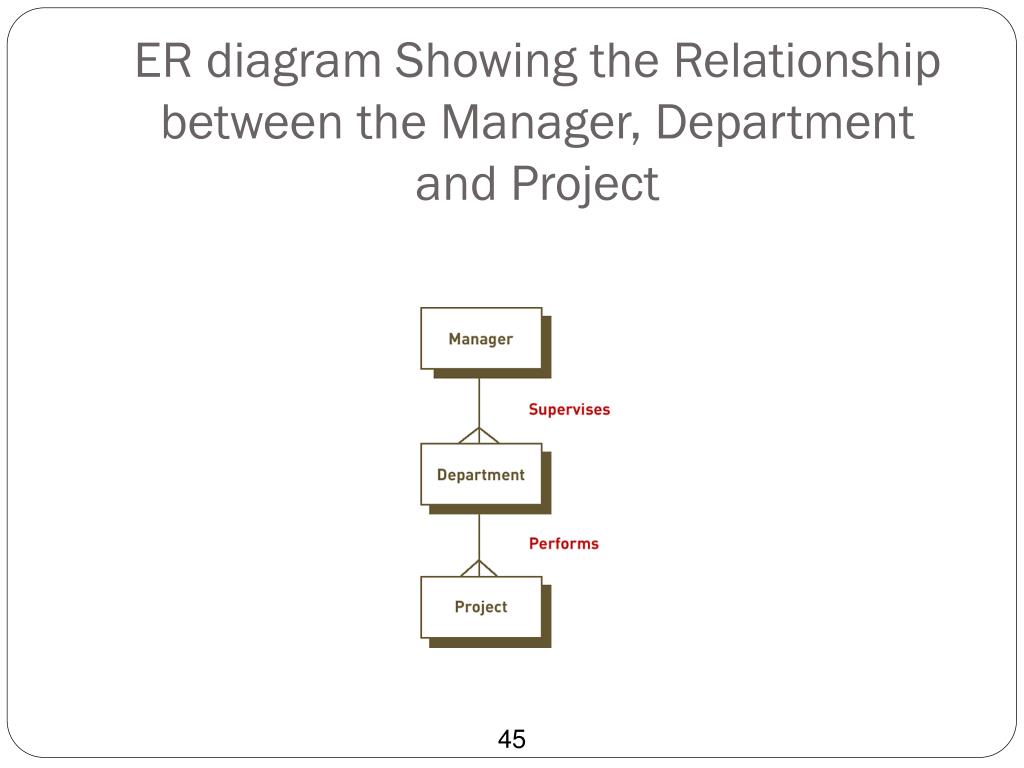 ER diagram Showing the Relationship between the Manager, Department and Project

Manager

Supervises

Department

Performs

Project

45